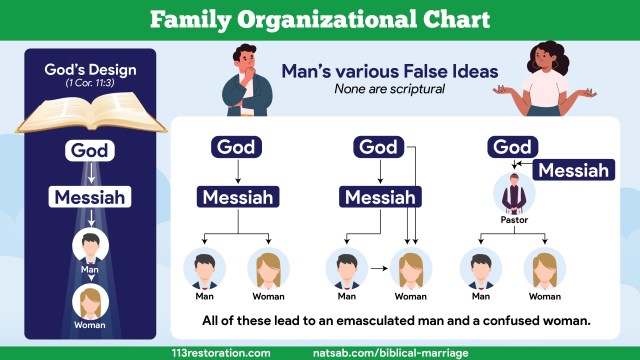 Family Organizational Chart

God's Design
(1 Cor. 11:3)

God
Messiah
Man
Woman

Man's various False Ideas
None are scriptural

God
Messiah
Man
Woman

God
Messiah
Man
Woman

God
Messiah
Pastor
Man
Woman

All of these lead to an emasculated man and a confused woman.

113restoration.com natsab.com/biblical-marriage